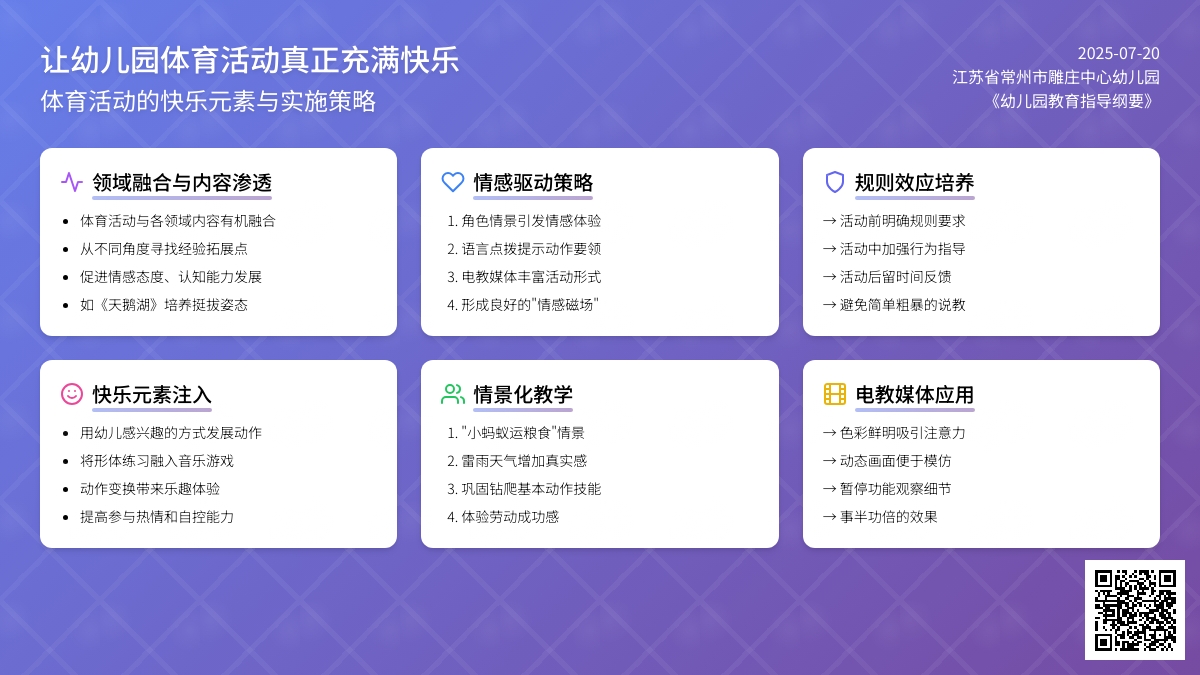 让幼儿园体育活动真正充满快乐

体育活动的快乐元素与实施策略

2025-07-20
江苏省常州市雕庄中心幼儿园
《幼儿园教育指导纲要》

领域融合与内容渗透

- 体育活动与各领域内容有机融合
- 从不同角度寻找经验拓展点
- 促进情感态度、认知能力发展
- 如《天鹅湖》培养挺拔姿态

情感驱动策略

1. 角色情景引发情感体验
2. 语言点拨提示动作要领
3. 电教媒体丰富活动形式
4. 形成良好的"情感磁场"

规则效应培养

→ 活动前明确规则要求
→ 活动中加强行为指导
→ 活动后留时间反馈
→ 避免简单粗暴的说教

快乐元素注入

- 用幼儿感兴趣的方式发展动作
- 将形体练习融入音乐游戏
- 动作变换带来乐趣体验
- 提高参与热情和自控能力

情景化教学

1. "小蚂蚁运粮食"情景
2. 雷雨天气增加真实感
3. 巩固钻爬基本动作技能
4. 体验劳动成功感

电教媒体应用

→ 色彩鲜明吸引注意力
→ 动态画面便于模仿
→ 暂停功能观察细节
→ 事半功倍的效果